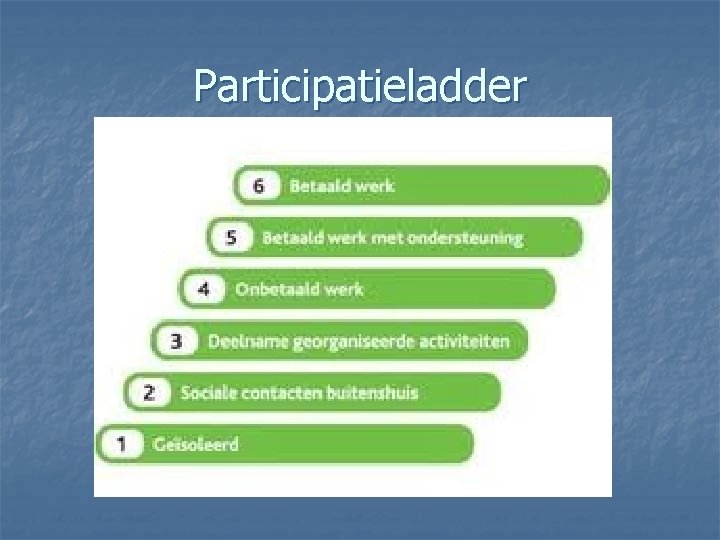 Participatieladder

6 Betaald werk

5 Betaald werk met ondersteuning

4 Onbetaald werk

3 Deelname georganiseerde activiteiten

2 Sociale contacten buitenshuis

1 Geïsoleerd